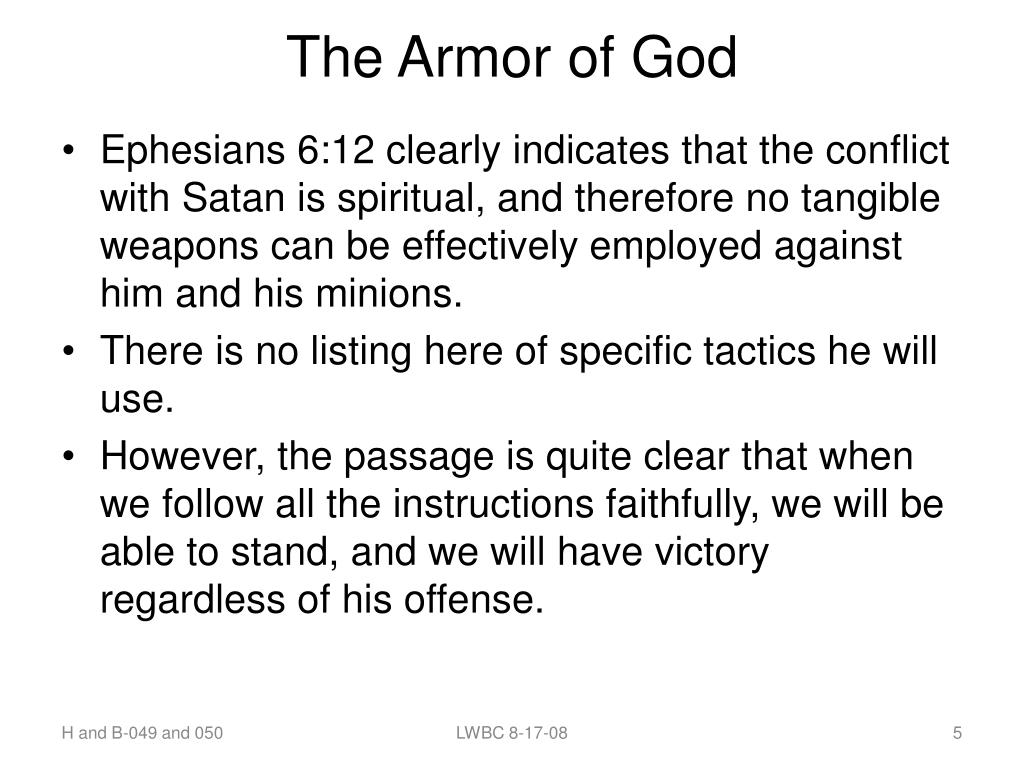 The Armor of God

• Ephesians 6:12 clearly indicates that the conflict with Satan is spiritual, and therefore no tangible weapons can be effectively employed against him and his minions.
• There is no listing here of specific tactics he will use.
• However, the passage is quite clear that when we follow all the instructions faithfully, we will be able to stand, and we will have victory regardless of his offense.

H and B-049 and 050

LWBC 8-17-08

5